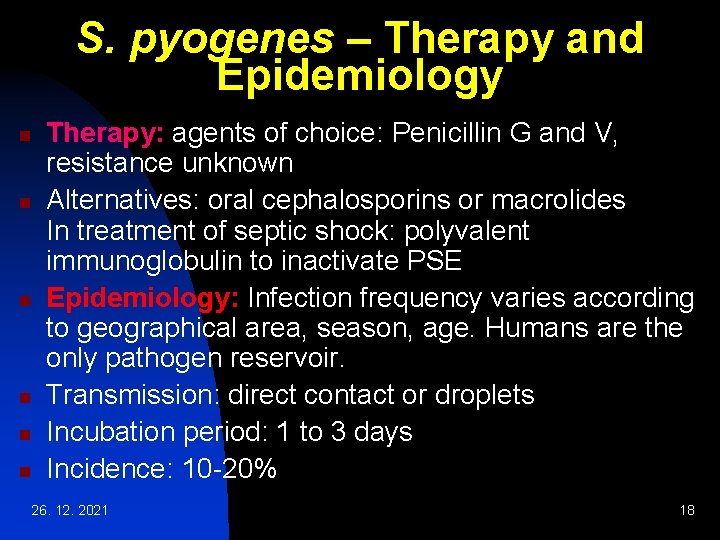 S. pyogenes – Therapy and Epidemiology

Therapy: agents of choice: Penicillin G and V, resistance unknown

Alternatives: oral cephalosporins or macrolides In treatment of septic shock: polyvalent immunoglobulin to inactivate PSE

Epidemiology: Infection frequency varies according to geographical area, season, age. Humans are the only pathogen reservoir.

Transmission: direct contact or droplets

Incubation period: 1 to 3 days

Incidence: 10-20%

26. 12. 2021

18